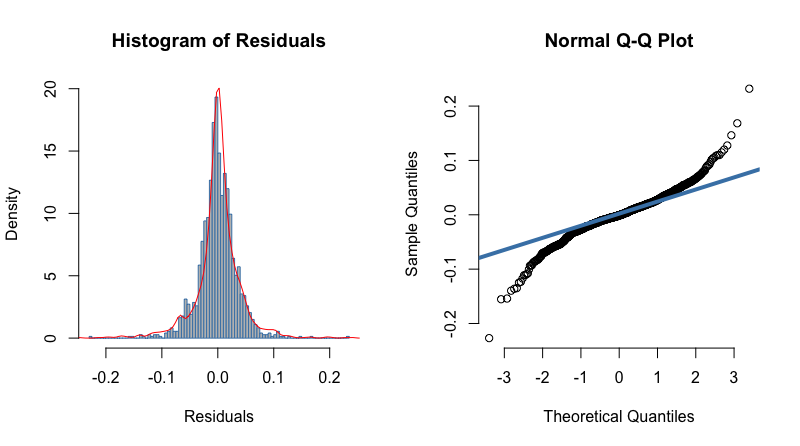 Histogram of Residuals

Density

20
15
10
5
0

-0.2 -0.1 0.0 0.1 0.2

Residuals

Normal Q-Q Plot

Sample Quantiles

0.2
0.1
0.0
-0.1
-0.2

-3 -2 -1 0 1 2 3

Theoretical Quantiles